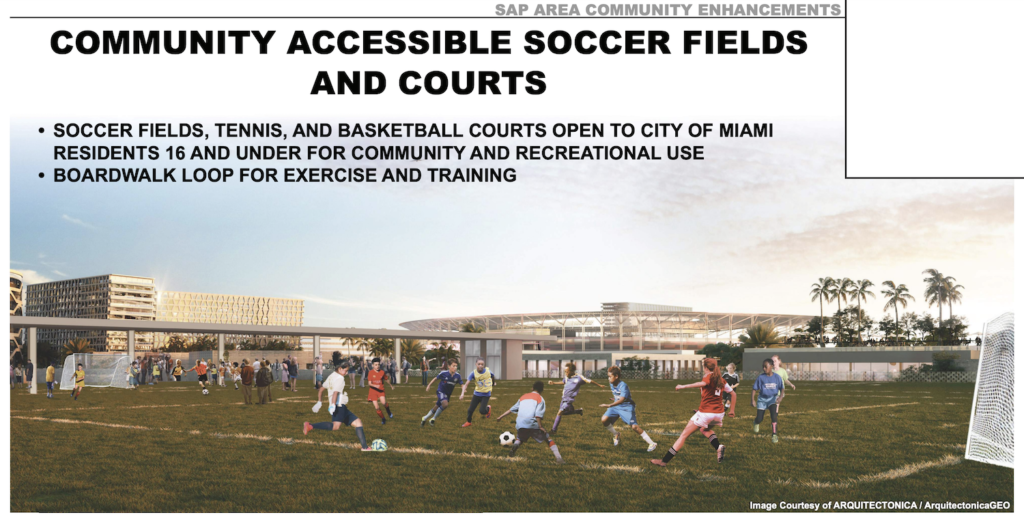 SAP AREA COMMUNITY ENHANCEMENTS

COMMUNITY ACCESSIBLE SOCCER FIELDS AND COURTS

• SOCCER FIELDS, TENNIS, AND BASKETBALL COURTS OPEN TO CITY OF MIAMI RESIDENTS 16 AND UNDER FOR COMMUNITY AND RECREATIONAL USE
• BOARDWALK LOOP FOR EXERCISE AND TRAINING

Image Courtesy of ARQUITECTONICA / ArquitectonicaGEO